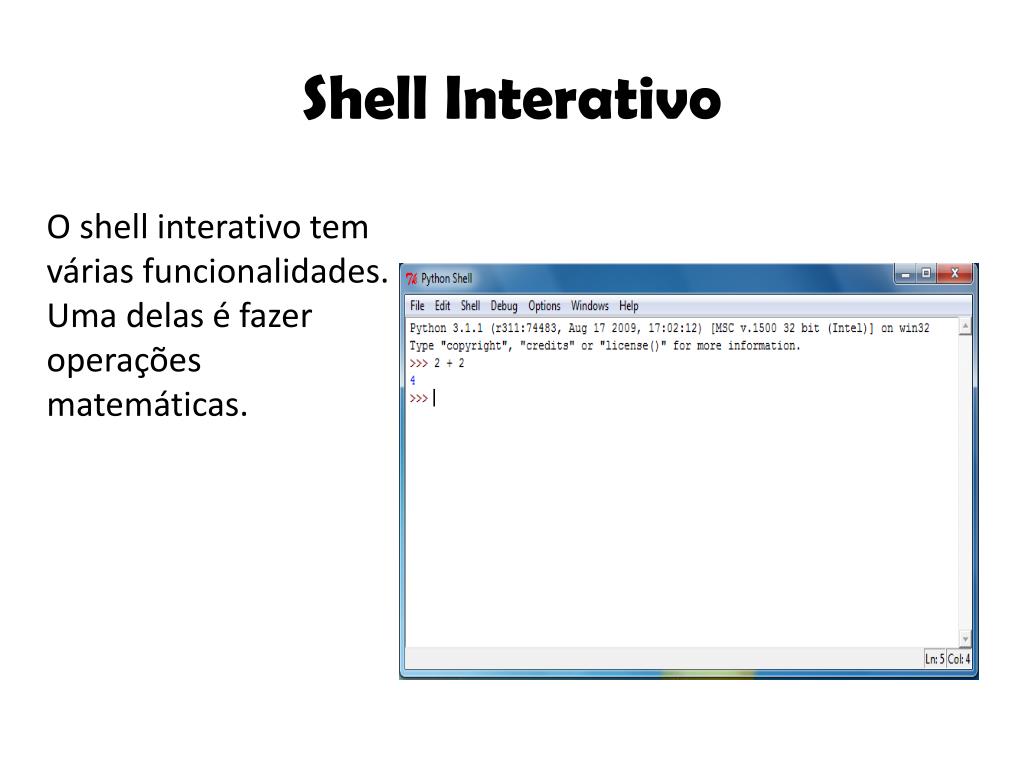 Shell Interativo

O shell interativo tem várias funcionalidades. Uma delas é fazer operações matemáticas.

Python Shell

File Edit Shell Debug Options Windows Help

Python 3.1.1 (r311:74483, Aug 17 2009, 17:02:12) [MSC v.1500 32 bit (Intel)] on win32
Type "copyright", "credits" or "license()" for more information.
>>> 2 + 2
4
>>>

Ln: 5 Col: 4